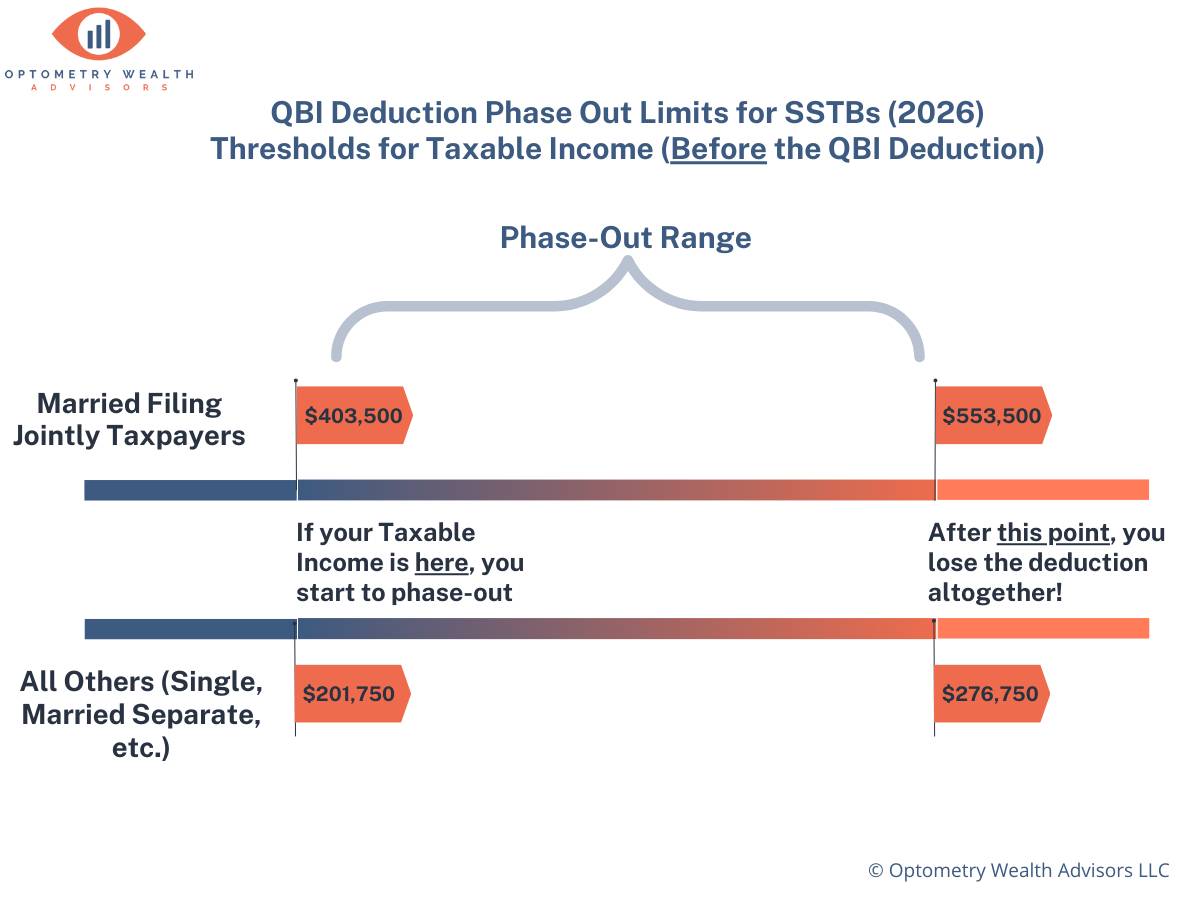 OPTOMETRY WEALTH
ADVISORS

QBI Deduction Phase Out Limits for SSTBs (2026)
Thresholds for Taxable Income (Before the QBI Deduction)

Phase-Out Range

Married Filing Jointly Taxpayers

$403,500

$553,500

If your Taxable Income is here, you start to phase-out

After this point, you lose the deduction altogether!

All Others (Single, Married Separate, etc.)

$201,750

$276,750

© Optometry Wealth Advisors LLC